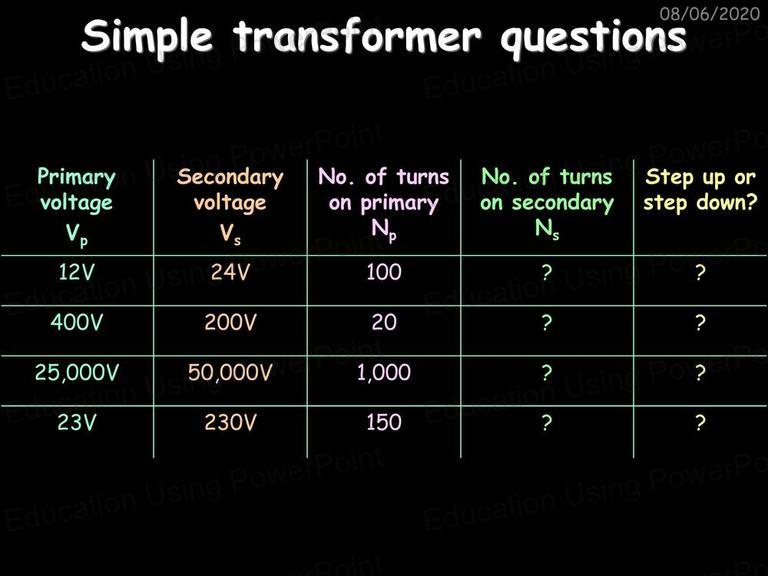 08/06/2020

Simple transformer questions

| Primary voltage $V_p$ | Secondary voltage $V_s$ | No. of turns on primary $N_p$ | No. of turns on secondary $N_s$ | Step up or step down? |
|---|---|---|---|---|
| 12V | 24V | 100 | ? | ? |
| 400V | 200V | 20 | ? | ? |
| 25,000V | 50,000V | 1,000 | ? | ? |
| 23V | 230V | 150 | ? | ? |

Education Using PowerPoint